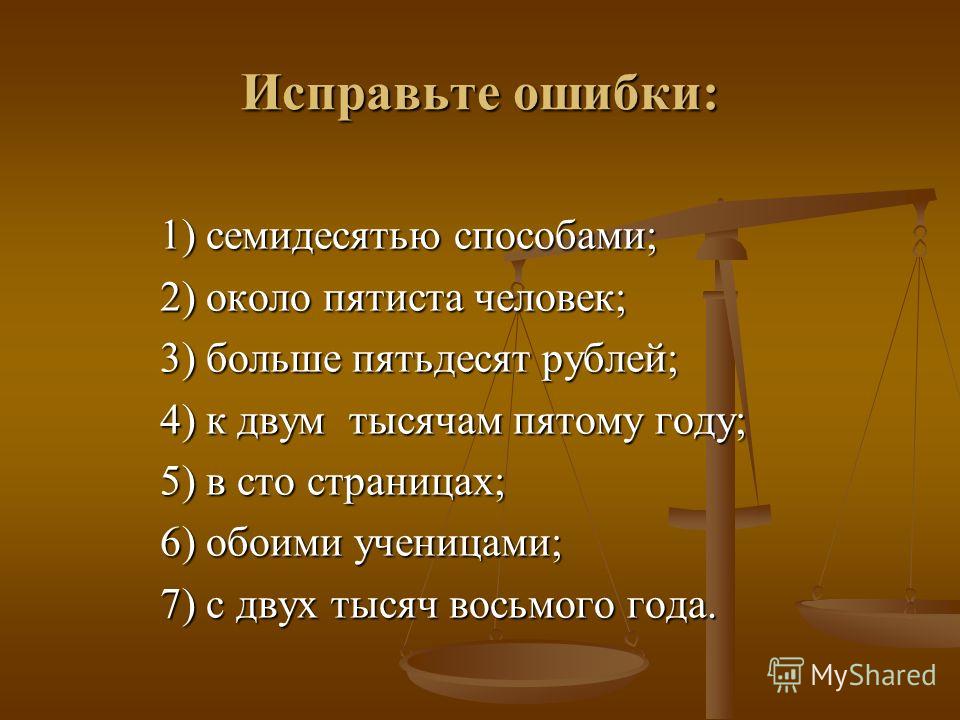 Исправьте ошибки:

1) семидесятью способами;

2) около пятиста человек;

3) больше пятьдесят рублей;

4) к двум тысячам пятому году;

5) в сто страницах;

6) обоими ученицами;

7) с двух тысяч восьмого года.

MyShared